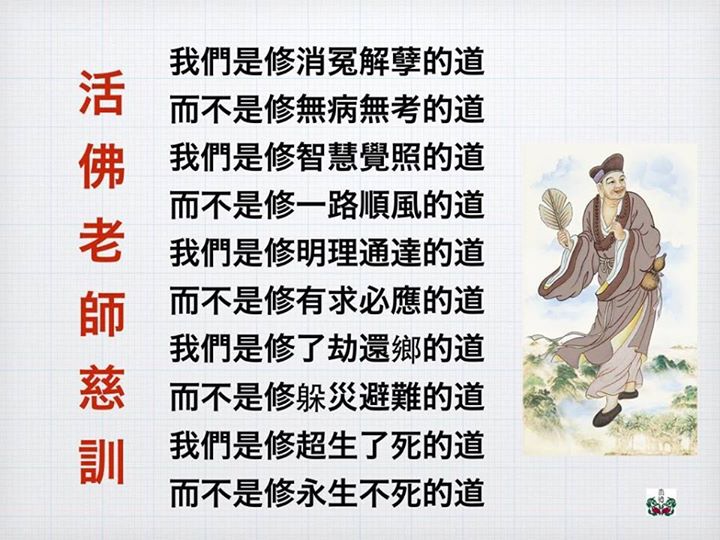 活佛老師慈訓

我們是修消冤解孽的道
而不是修無病無考的道
我們是修智慧覺照的道
而不是修一路順風的道
我們是修明理通達的道
而不是修有求必應的道
我們是修了劫還鄉的道
而不是修躲災避難的道
我們是修超生了死的道
而不是修永生不死的道